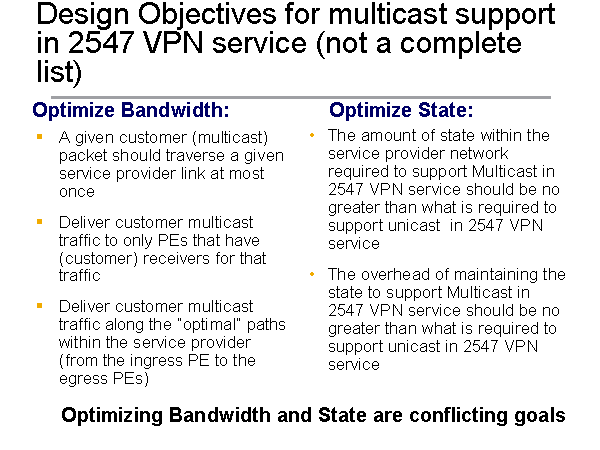 Design Objectives for multicast support in 2547 VPN service (not a complete list)

Optimize Bandwidth:

- A given customer (multicast) packet should traverse a given service provider link at most once
- Deliver customer multicast traffic to only PEs that have (customer) receivers for that traffic
- Deliver customer multicast traffic along the "optimal" paths within the service provider (from the ingress PE to the egress PEs)

Optimize State:

- The amount of state within the service provider network required to support Multicast in 2547 VPN service should be no greater than what is required to support unicast in 2547 VPN service
- The overhead of maintaining the state to support Multicast in 2547 VPN service should be no greater than what is required to support unicast in 2547 VPN service

Optimizing Bandwidth and State are conflicting goals